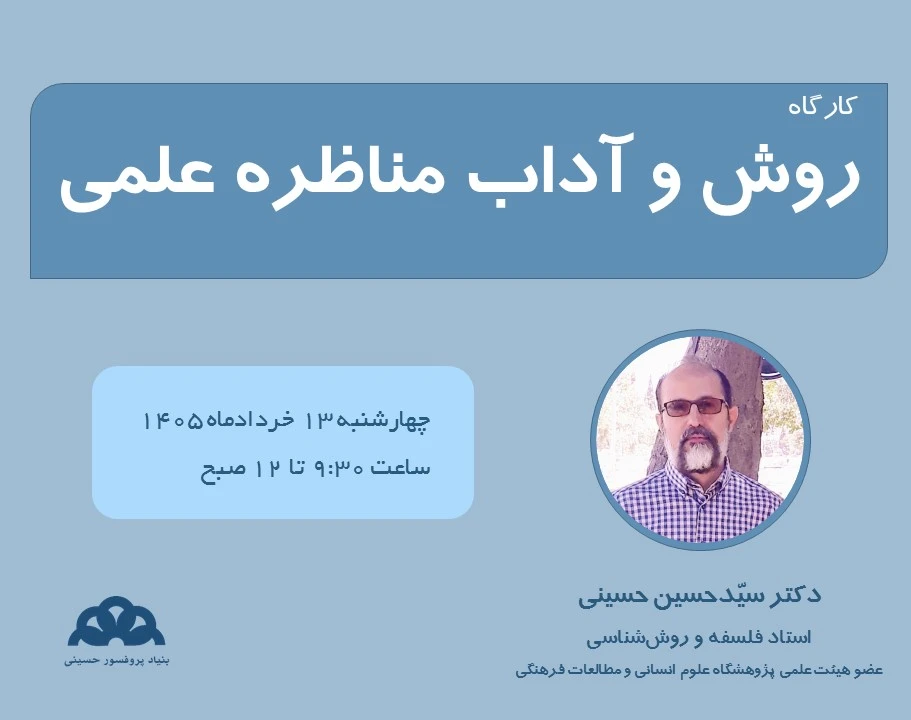 کارگاه

روش و آداب مناظره علمی

چهارشنبه ۱۳ خردادماه ۱۴۰۵
ساعت ۹:۳۰ تا ۱۲ صبح

دکتر سیّدحسین حسینی
استاد فلسفه و روش‌شناسی
عضو هیئت‌علمی پژوهشگاه علوم انسانی و مطالعات فرهنگی

بنیاد پروفسور حسینی